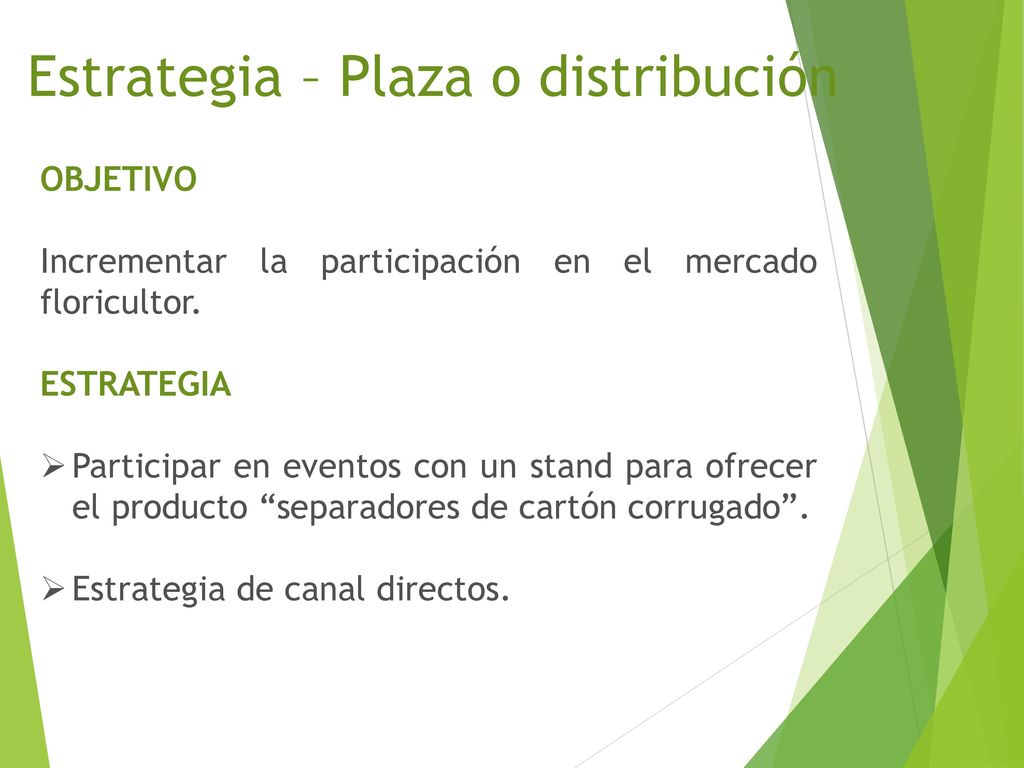 Estrategia – Plaza o distribución

OBJETIVO

Incrementar la participación en el mercado floricultor.

ESTRATEGIA

➢ Participar en eventos con un stand para ofrecer el producto “separadores de cartón corrugado”.

➢ Estrategia de canal directos.